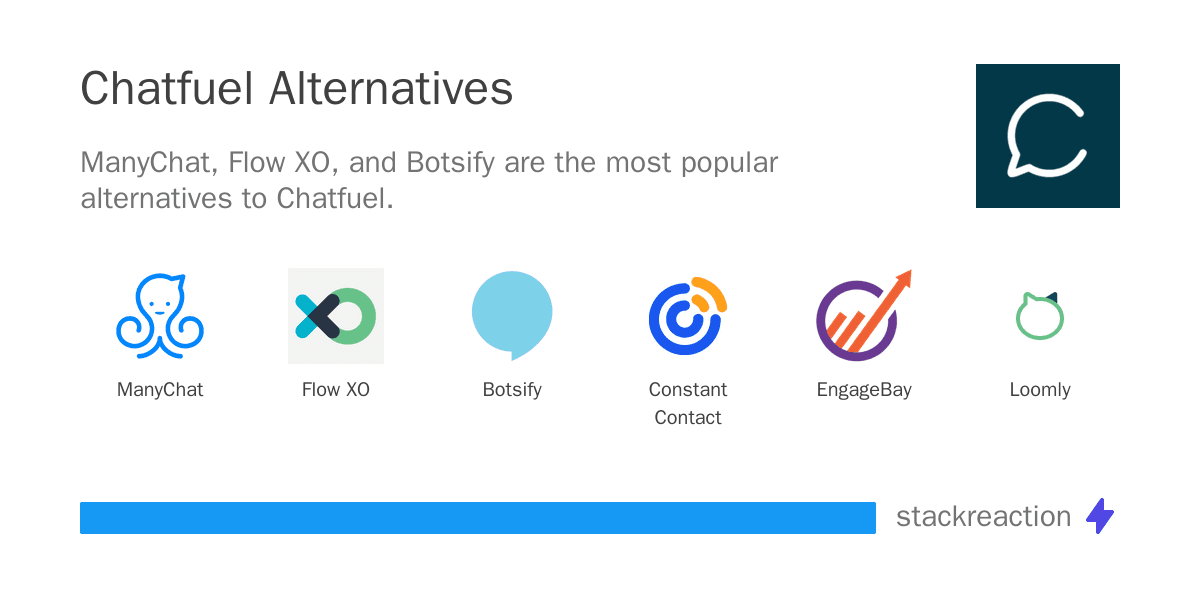 Chatfuel Alternatives

ManyChat, Flow XO, and Botsify are the most popular alternatives to Chatfuel.

ManyChat

Flow XO

Botsify

Constant Contact

EngageBay

Loomly

stackreaction